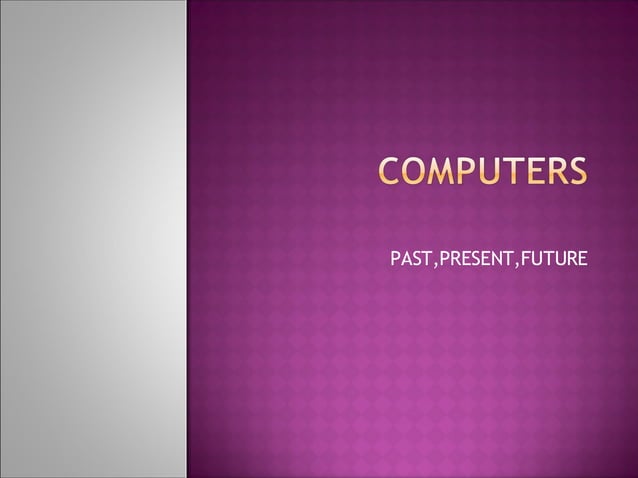 COMPUTERS

PAST,PRESENT,FUTURE